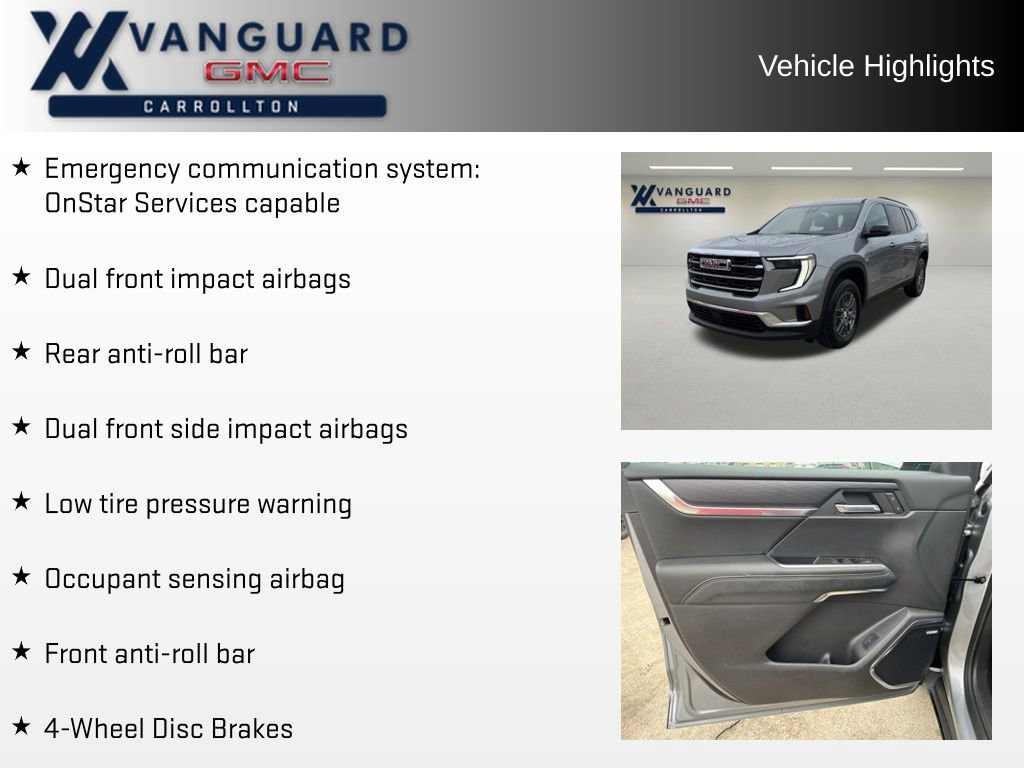 VANGUARD
GMC
CARROLLTON

Vehicle Highlights

★ Emergency communication system: OnStar Services capable

★ Dual front impact airbags

★ Rear anti-roll bar

★ Dual front side impact airbags

★ Low tire pressure warning

★ Occupant sensing airbag

★ Front anti-roll bar

★ 4-Wheel Disc Brakes

VANGUARD
GMC
CARROLLTON

GMC